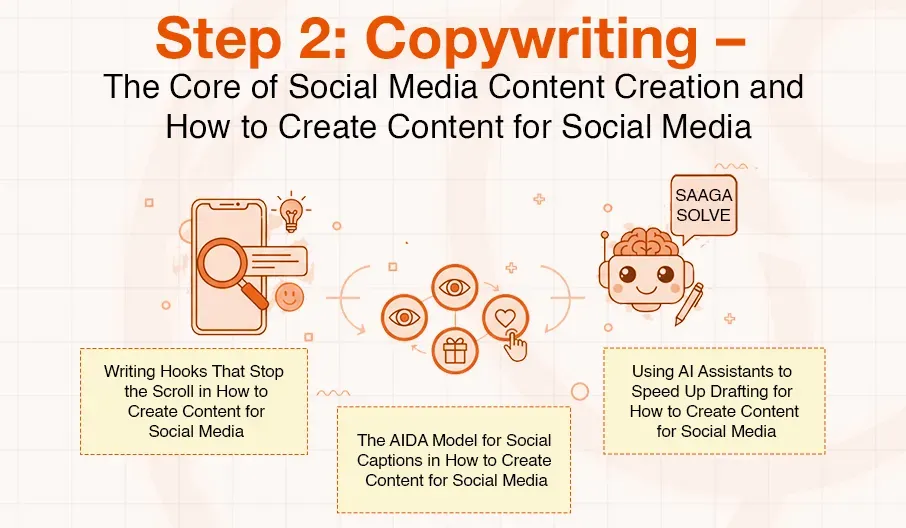 Step 2: Copywriting –
The Core of Social Media Content Creation and How to Create Content for Social Media

SAAGA SOLVE

Writing Hooks That Stop the Scroll in How to Create Content for Social Media

The AIDA Model for Social Captions in How to Create Content for Social Media

Using AI Assistants to Speed Up Drafting for How to Create Content for Social Media